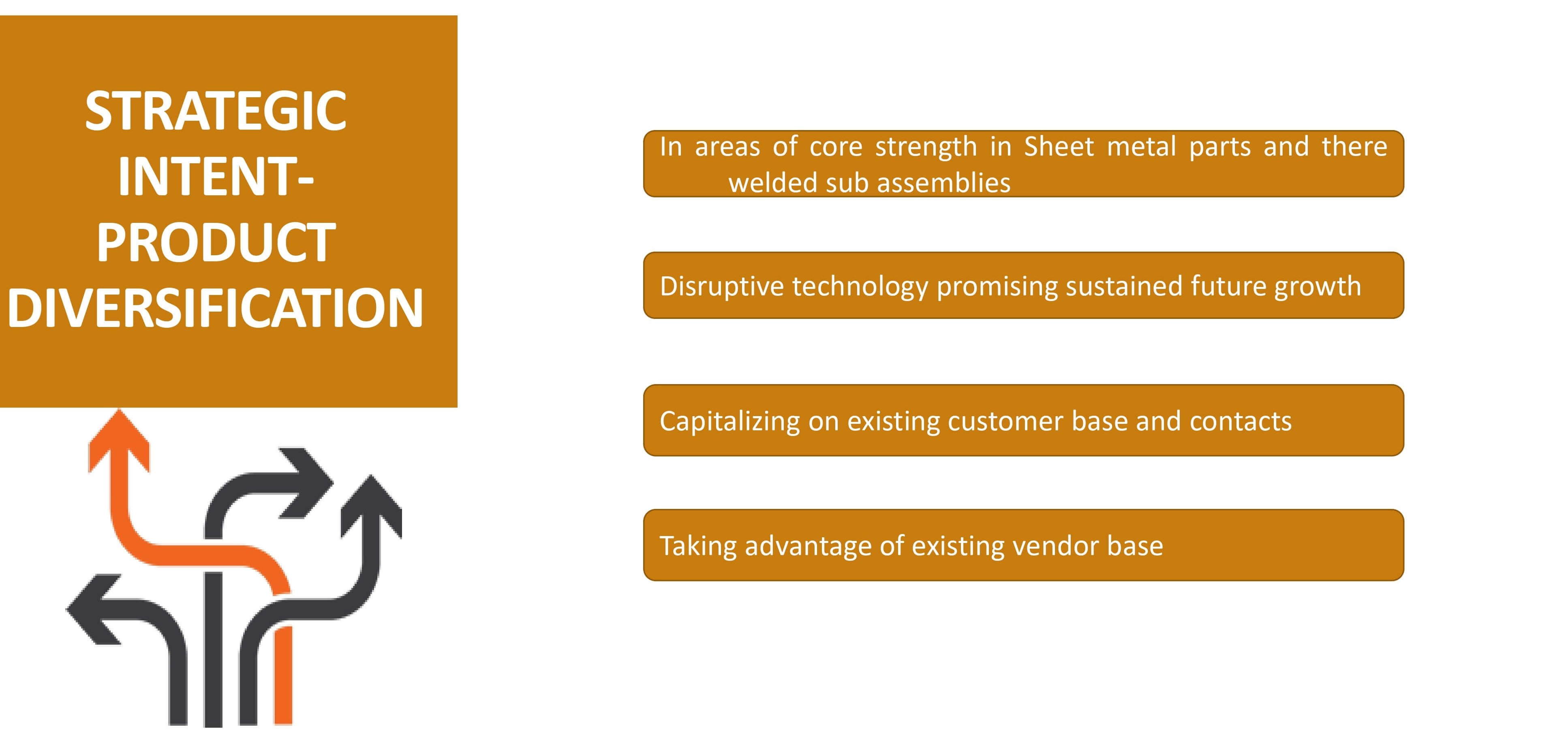 STRATEGIC INTENT- PRODUCT DIVERSIFICATION

In areas of core strength in Sheet metal parts and there welded sub assemblies

Disruptive technology promising sustained future growth

Capitalizing on existing customer base and contacts

Taking advantage of existing vendor base